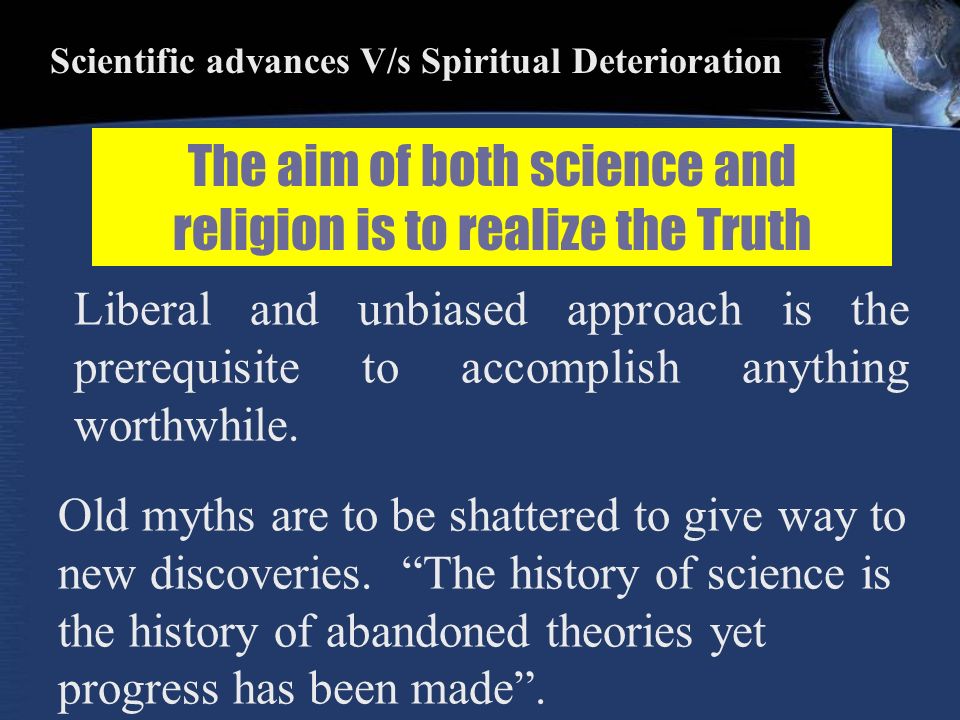 Scientific advances V/s Spiritual Deterioration

The aim of both science and religion is to realize the Truth

Liberal and unbiased approach is the prerequisite to accomplish anything worthwhile.

Old myths are to be shattered to give way to new discoveries. “The history of science is the history of abandoned theories yet progress has been made”.